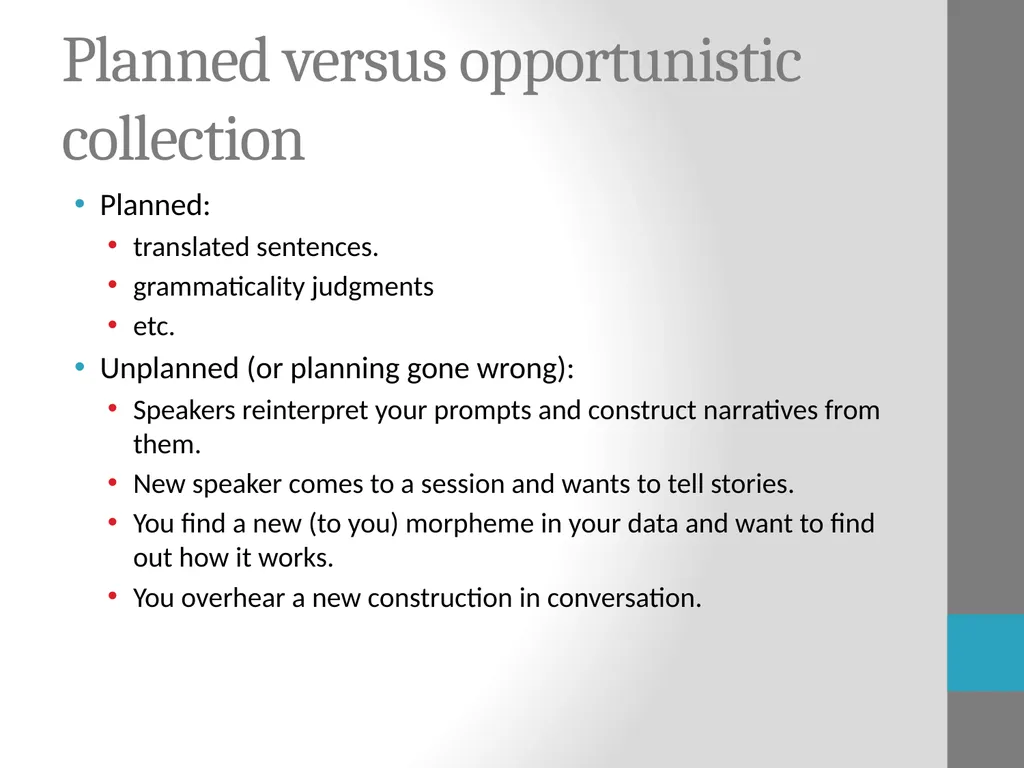 Planned versus opportunistic collection

• Planned:
  • translated sentences.
  • grammaticality judgments
  • etc.
• Unplanned (or planning gone wrong):
  • Speakers reinterpret your prompts and construct narratives from them.
  • New speaker comes to a session and wants to tell stories.
  • You find a new (to you) morpheme in your data and want to find out how it works.
  • You overhear a new construction in conversation.